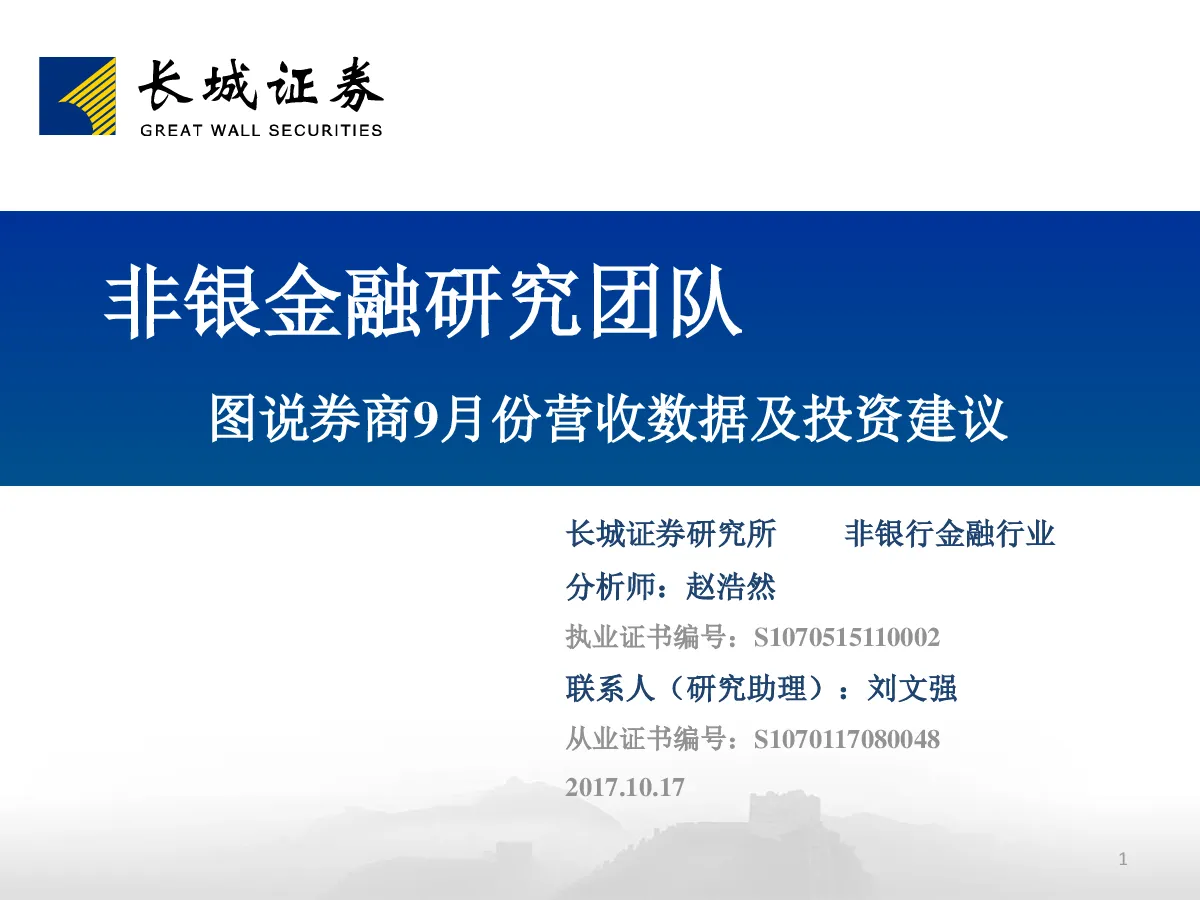 长城证券
GREAT WALL SECURITIES

非银金融研究团队

图说券商9月份营收数据及投资建议

长城证券研究所　　非银行金融行业

分析师：赵浩然

执业证书编号：S1070515110002

联系人（研究助理）：刘文强

从业证书编号：S1070117080048

2017.10.17

1